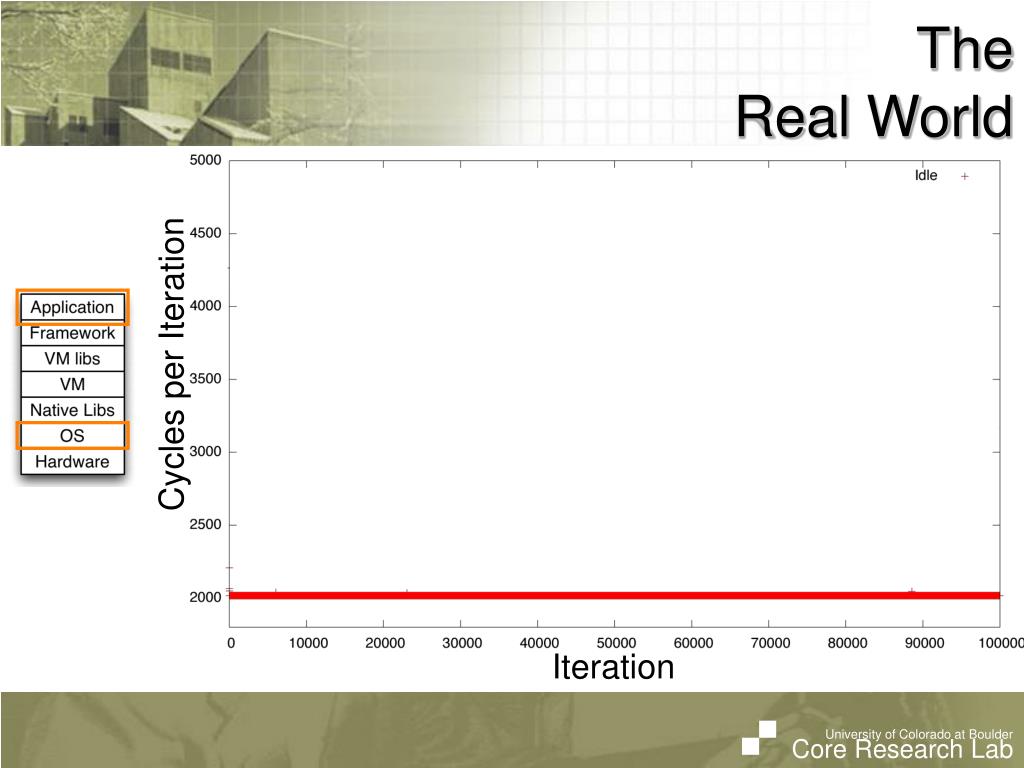 The Real World

Application
Framework
VM libs
VM
Native Libs
OS
Hardware

Cycles per Iteration

5000
4500
4000
3500
3000
2500
2000

Idle +

0 10000 20000 30000 40000 50000 60000 70000 80000 90000 100000

Iteration

University of Colorado at Boulder
Core Research Lab